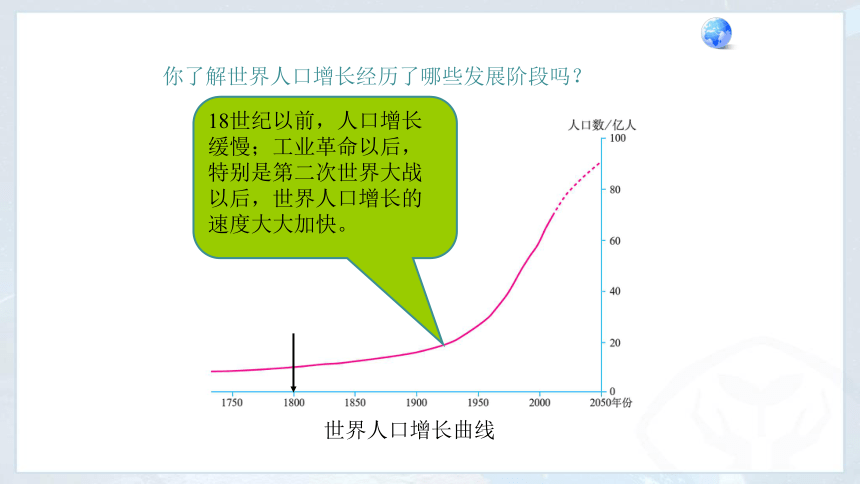 你了解世界人口增长经历了哪些发展阶段吗？

18世纪以前，人口增长缓慢；工业革命以后，特别是第二次世界大战以后，世界人口增长的速度大大加快。

人口数/亿人

100

80

60

40

20

0

1750 1800 1850 1900 1950 2000 2050年份

世界人口增长曲线